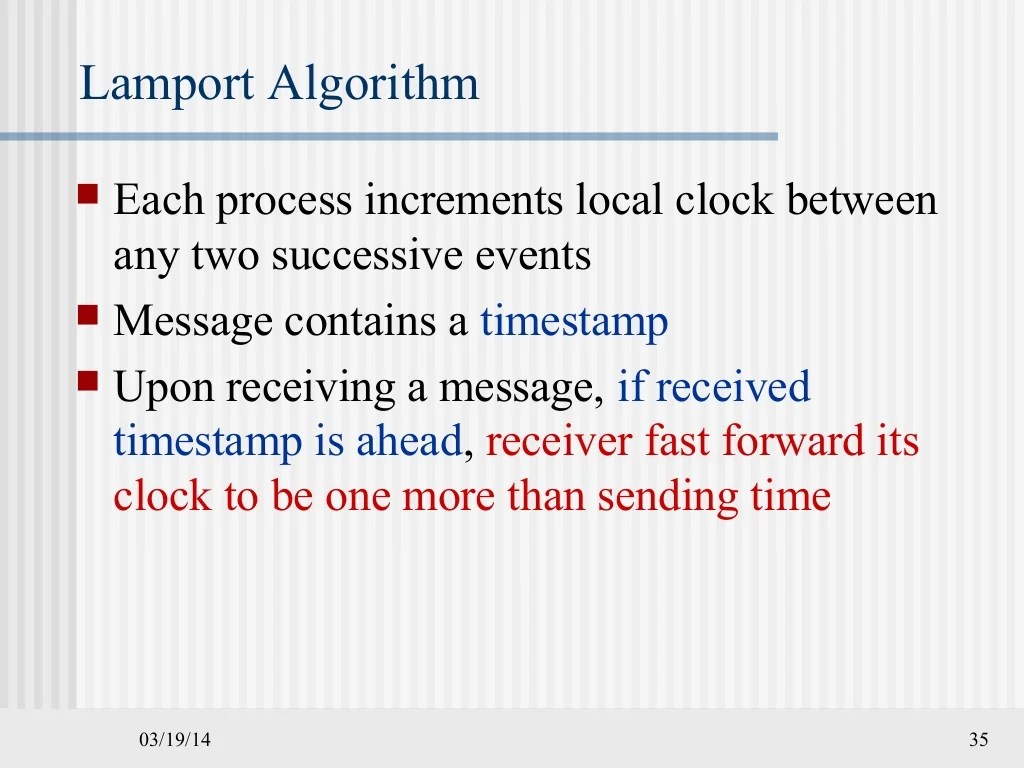 Lamport Algorithm

- Each process increments local clock between any two successive events
- Message contains a timestamp
- Upon receiving a message, if received timestamp is ahead, receiver fast forward its clock to be one more than sending time

03/19/14

35